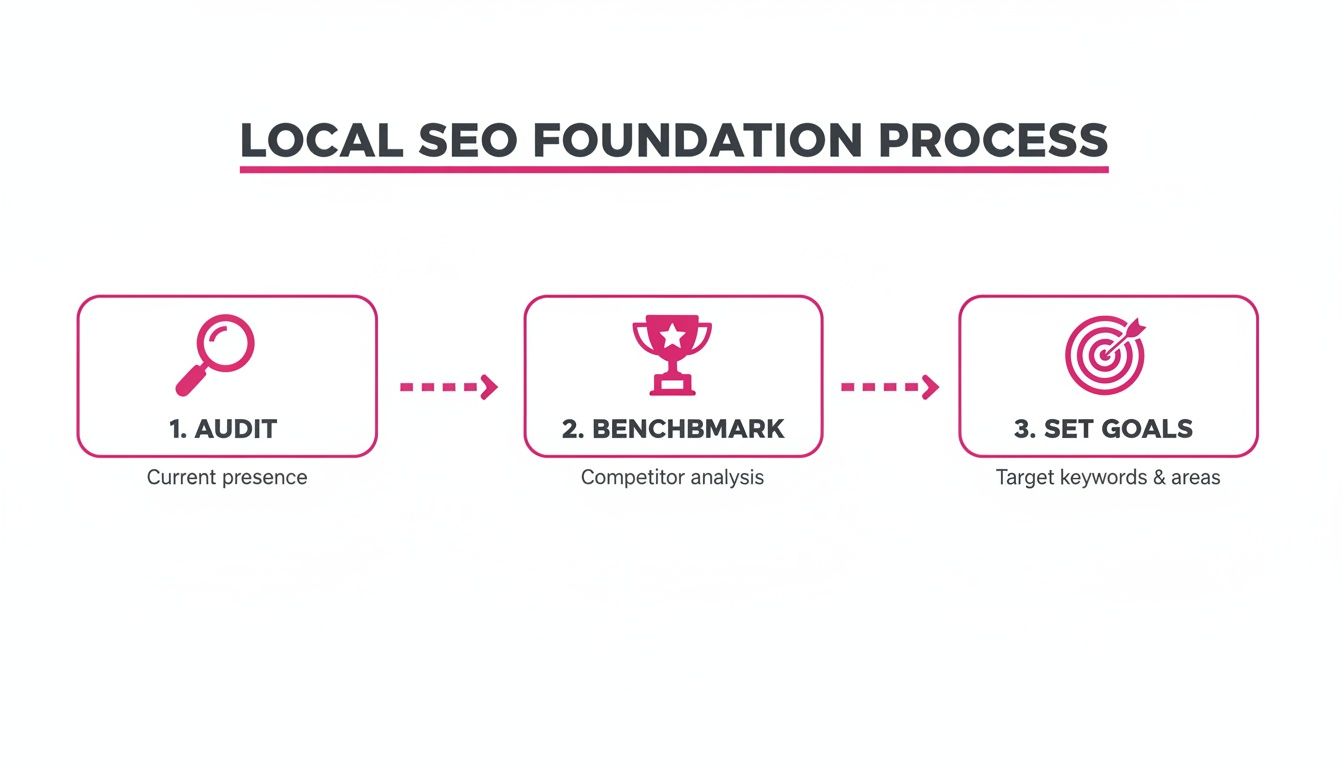 LOCAL SEO FOUNDATION PROCESS

1. AUDIT

Current presence

2. BENCHBMARK

Competitor analysis

3. SET GOALS

Target keywords & areas